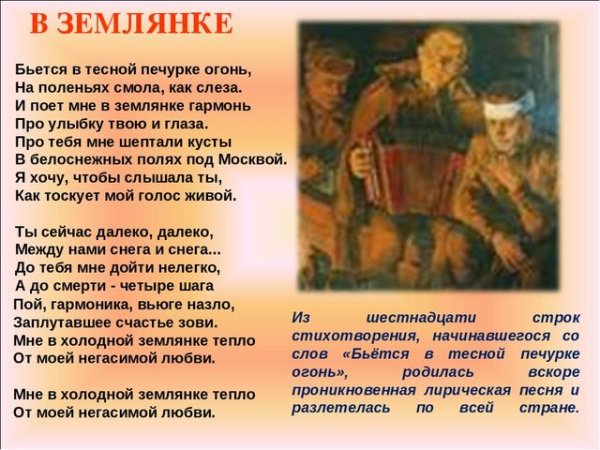 В ЗЕМЛЯНКЕ

Бьется в тесной печурке огонь,
На поленьях смола, как слеза.
И поет мне в землянке гармонь
Про улыбку твою и глаза.
Про тебя мне шептали кусты
В белоснежных полях под Москвой.
Я хочу, чтобы слышала ты,
Как тоскует мой голос живой.

Ты сейчас далеко, далеко,
Между нами снега и снега...
До тебя мне дойти нелегко,
А до смерти - четыре шага
Пой, гармоника, вьюге назло,
Заплутавшее счастье зови.
Мне в холодной землянке тепло
От моей негасимой любви.

Мне в холодной землянке тепло
От моей негасимой любви.

Из шестнадцати строк стихотворения, начинавшегося со слов «Бьётся в тесной печурке огонь», родилась вскоре проникновенная лирическая песня и разлетелась по всей стране.